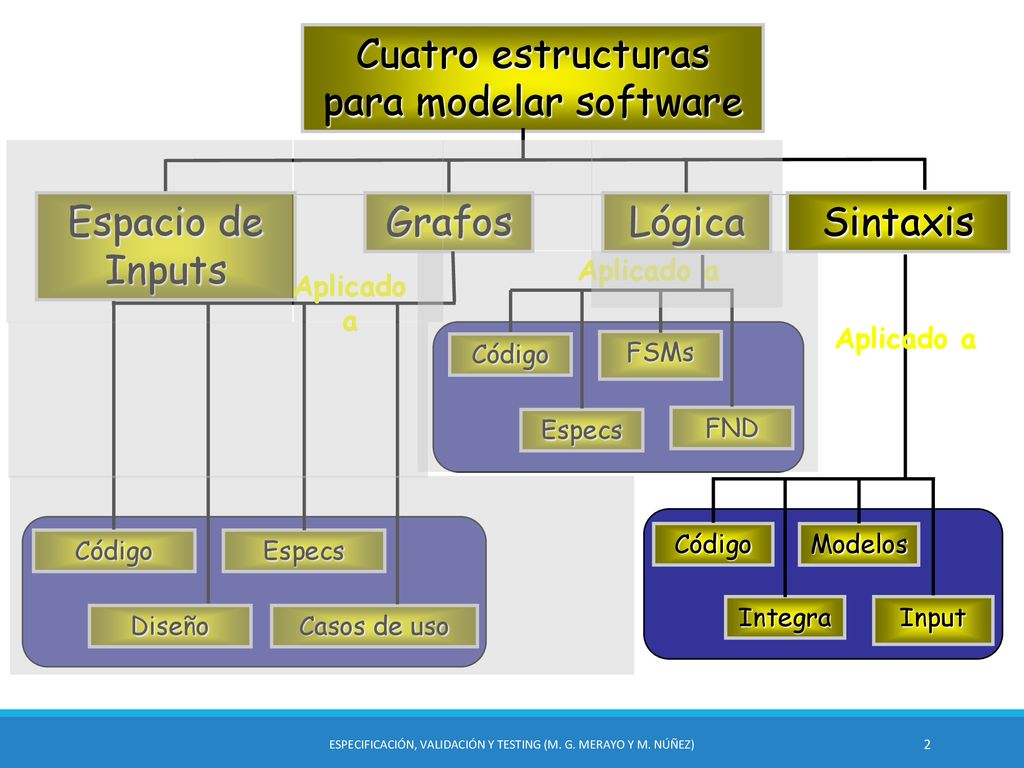 Cuatro estructuras para modelar software

Espacio de Inputs

Grafos

Lógica

Sintaxis

Aplicado a

Aplicado a

Aplicado a

Código

FSMs

Especs

FND

Código

Especs

Diseño

Casos de uso

Código

Modelos

Integra

Input

ESPECIFICACIÓN, VALIDACIÓN Y TESTING (M. G. MERAYO Y M. NÚÑEZ)

2